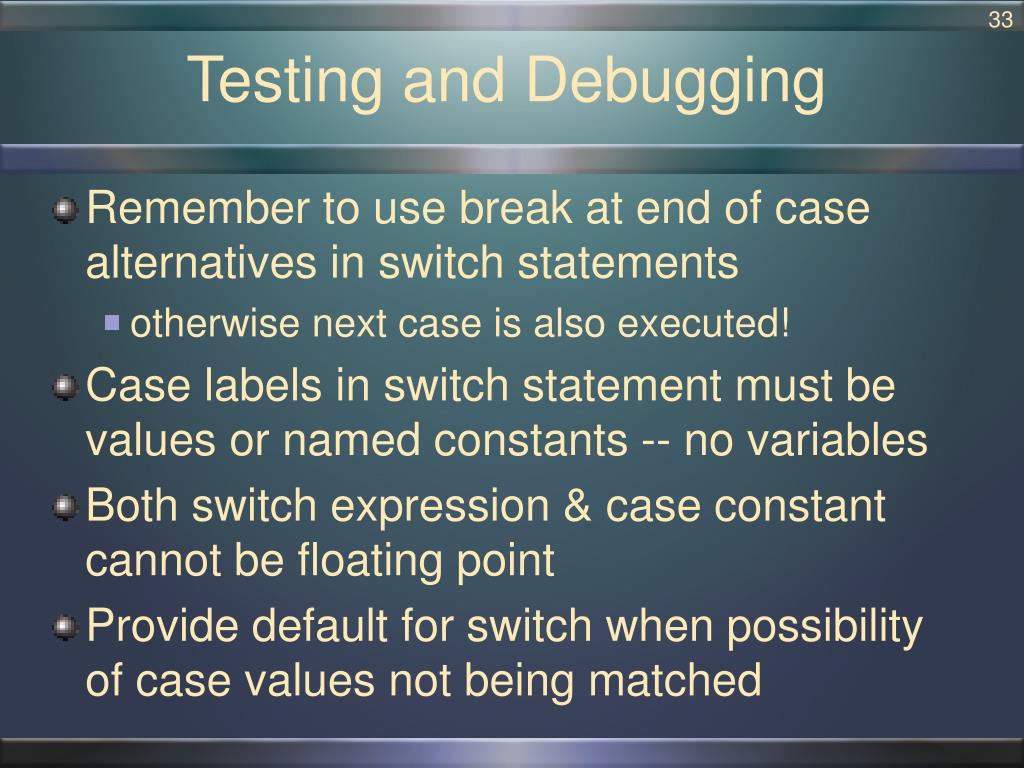 33

Testing and Debugging

Remember to use break at end of case alternatives in switch statements

otherwise next case is also executed!

Case labels in switch statement must be values or named constants -- no variables

Both switch expression & case constant cannot be floating point

Provide default for switch when possibility of case values not being matched